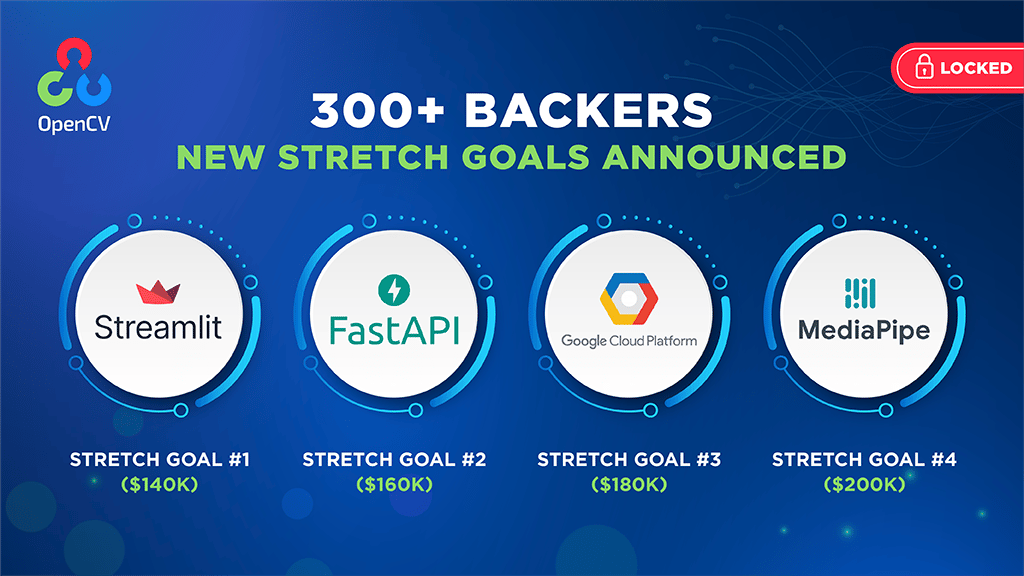 OpenCV

LOCKED

300+ BACKERS
NEW STRETCH GOALS ANNOUNCED

Streamlit

FastAPI

Google Cloud Platform

MediaPipe

STRETCH GOAL #1
($140K)

STRETCH GOAL #2
($160K)

STRETCH GOAL #3
($180K)

STRETCH GOAL #4
($200K)